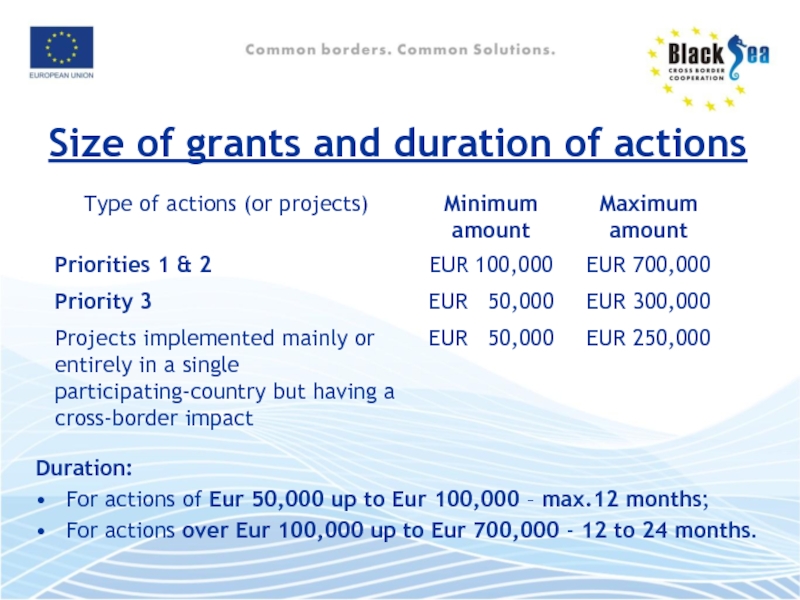 EUROPEAN UNION

Common borders. Common Solutions.

Black Sea CROSS BORDER COOPERATION

Size of grants and duration of actions

| Type of actions (or projects) | Minimum amount | Maximum amount |
|---|---|---|
| Priorities 1 & 2 | EUR 100,000 | EUR 700,000 |
| Priority 3 | EUR 50,000 | EUR 300,000 |
| Projects implemented mainly or entirely in a single participating-country but having a cross-border impact | EUR 50,000 | EUR 250,000 |

Duration:
• For actions of Eur 50,000 up to Eur 100,000 – max.12 months;
• For actions over Eur 100,000 up to Eur 700,000 - 12 to 24 months.